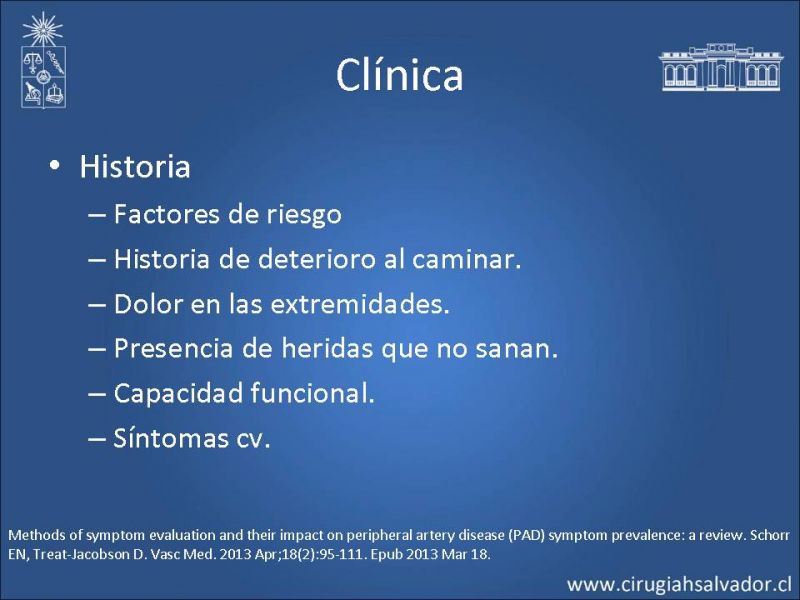 Clínica

• Historia
– Factores de riesgo
– Historia de deterioro al caminar.
– Dolor en las extremidades.
– Presencia de heridas que no sanan.
– Capacidad funcional.
– Síntomas cv.

Methods of symptom evaluation and their impact on peripheral artery disease (PAD) symptom prevalence: a review. Schorr EN, Treat-Jacobson D. Vasc Med. 2013 Apr;18(2):95-111. Epub 2013 Mar 18.

www.cirugiahsalvador.cl